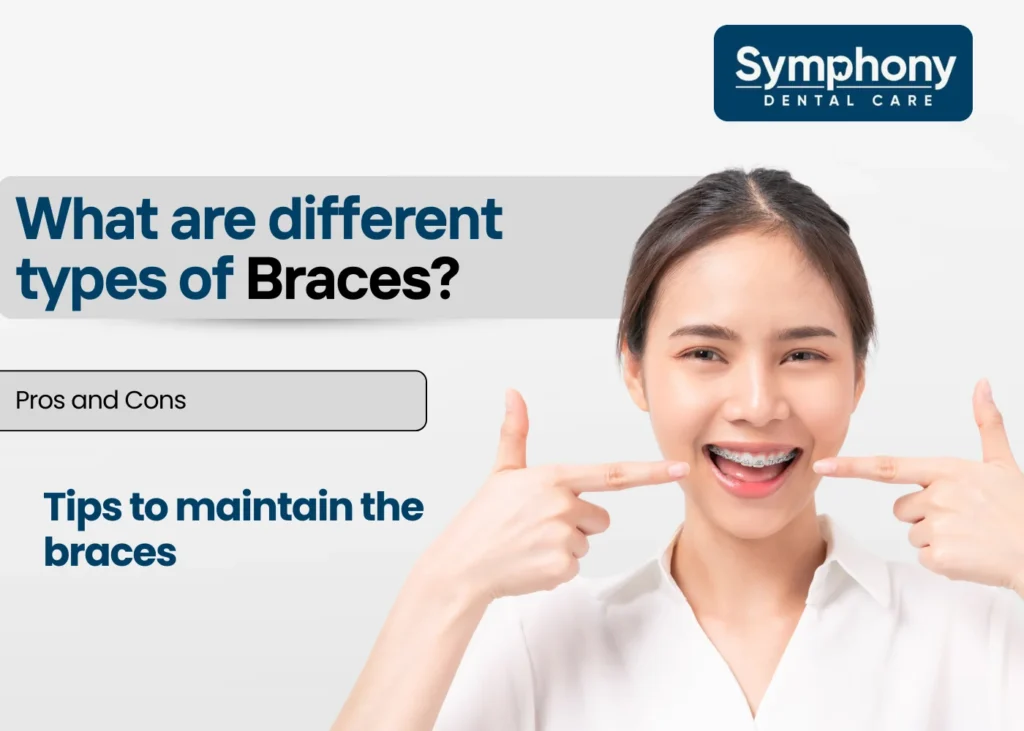 Symphony
DENTAL CARE

What are different types of Braces?

Pros and Cons

Tips to maintain the braces